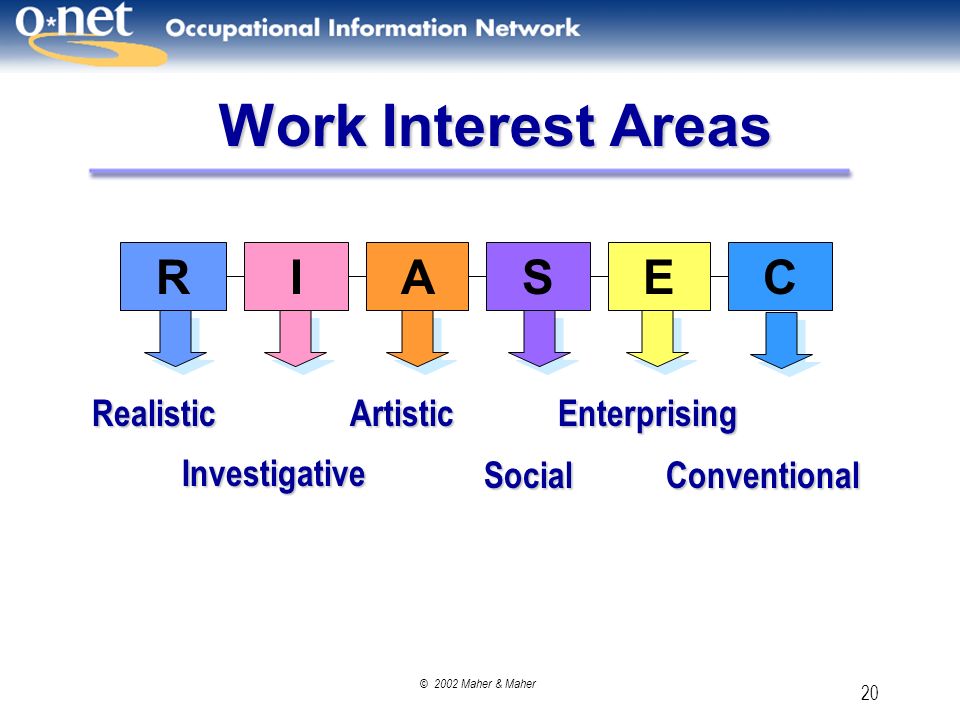 o*net Occupational Information Network

Work Interest Areas

R I A S E C

Realistic
Investigative
Artistic
Social
Enterprising
Conventional

© 2002 Maher & Maher

20